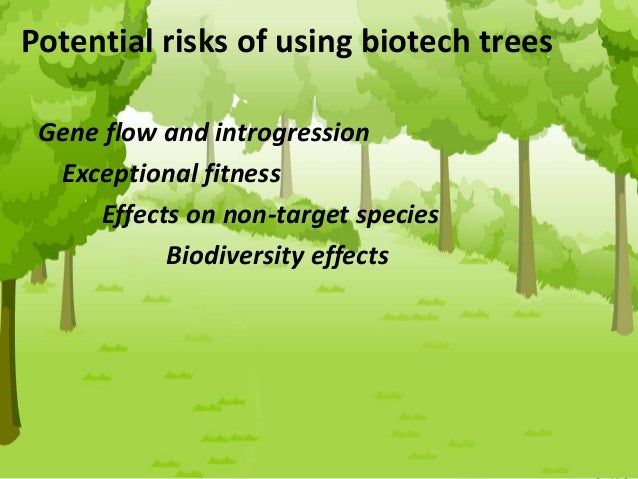 Potential risks of using biotech trees

Gene flow and introgression

Exceptional fitness

Effects on non-target species

Biodiversity effects